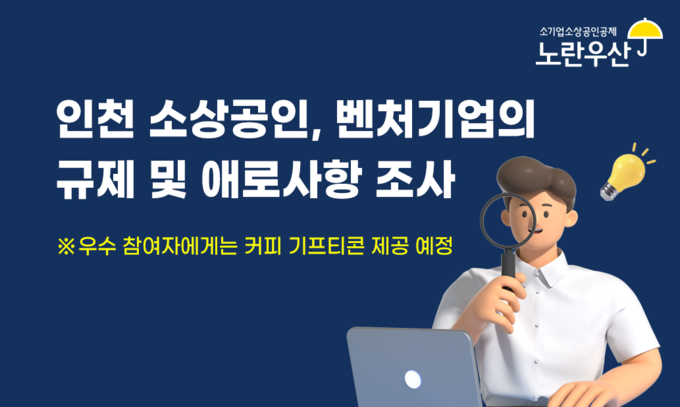 소기업소상공인공제
노란우산

인천 소상공인, 벤처기업의
규제 및 애로사항 조사

※우수 참여자에게는 커피 기프티콘 제공 예정